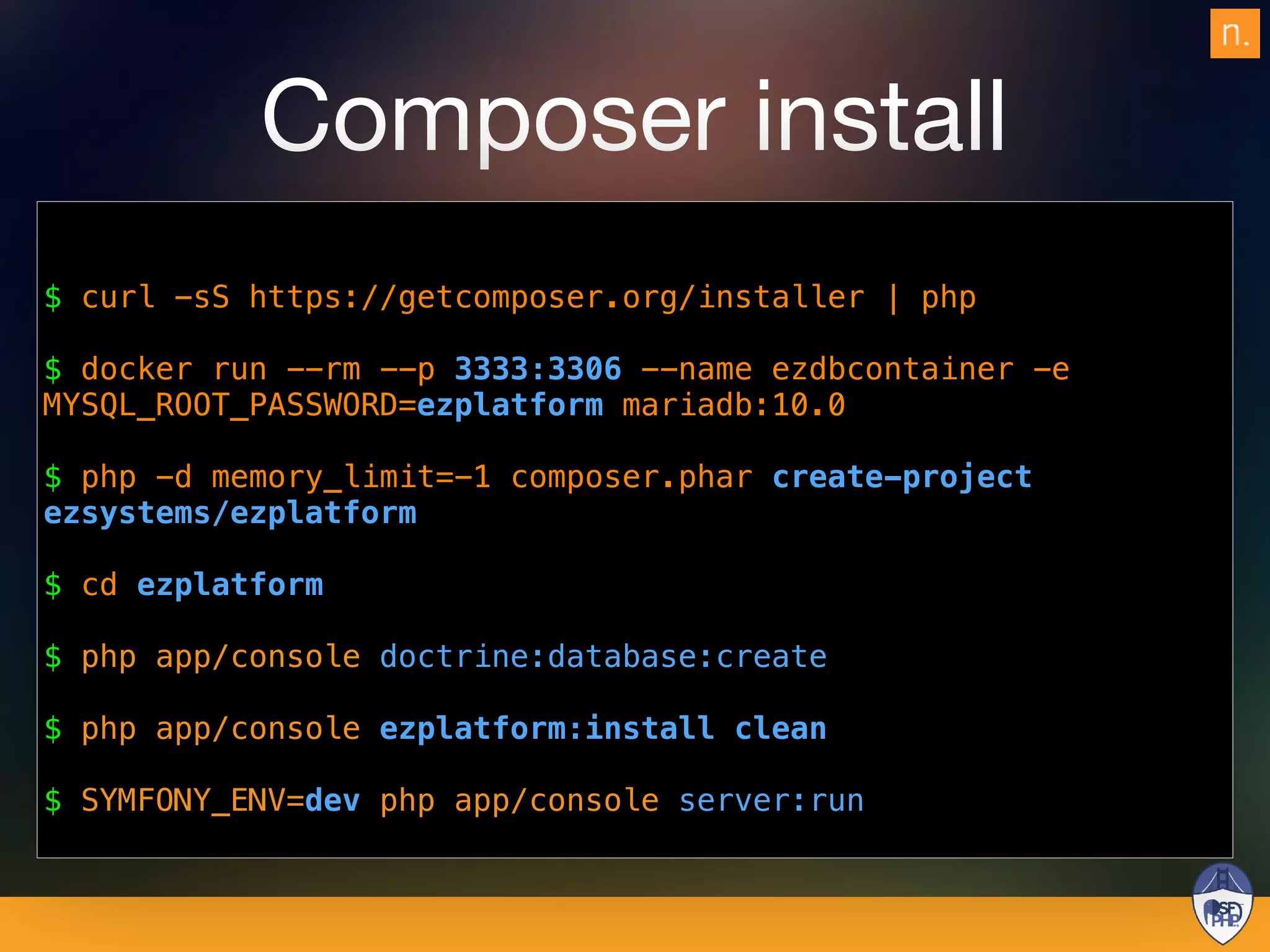 n.

Composer install

$ curl -sS https://getcomposer.org/installer | php

$ docker run --rm --p 3333:3306 --name ezdbcontainer -e MYSQL_ROOT_PASSWORD=ezplatform mariadb:10.0

$ php -d memory_limit=-1 composer.phar create-project ezsystems/ezplatform

$ cd ezplatform

$ php app/console doctrine:database:create

$ php app/console ezplatform:install clean

$ SYMFONY_ENV=dev php app/console server:run

SF PHP